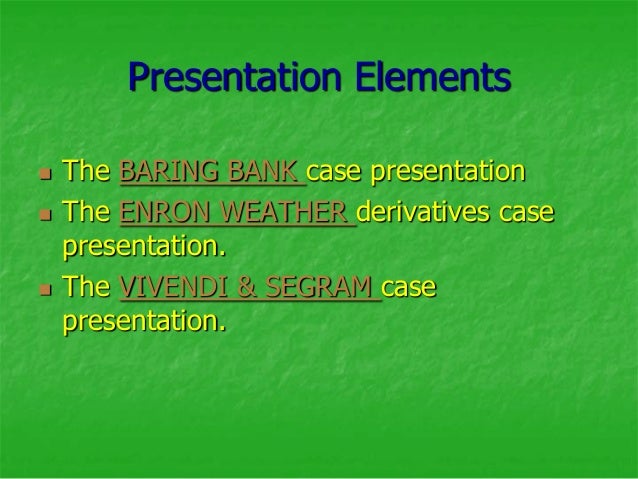 Presentation Elements

- The BARING BANK case presentation
- The ENRON WEATHER derivatives case presentation.
- The VIVENDI & SEGRAM case presentation.